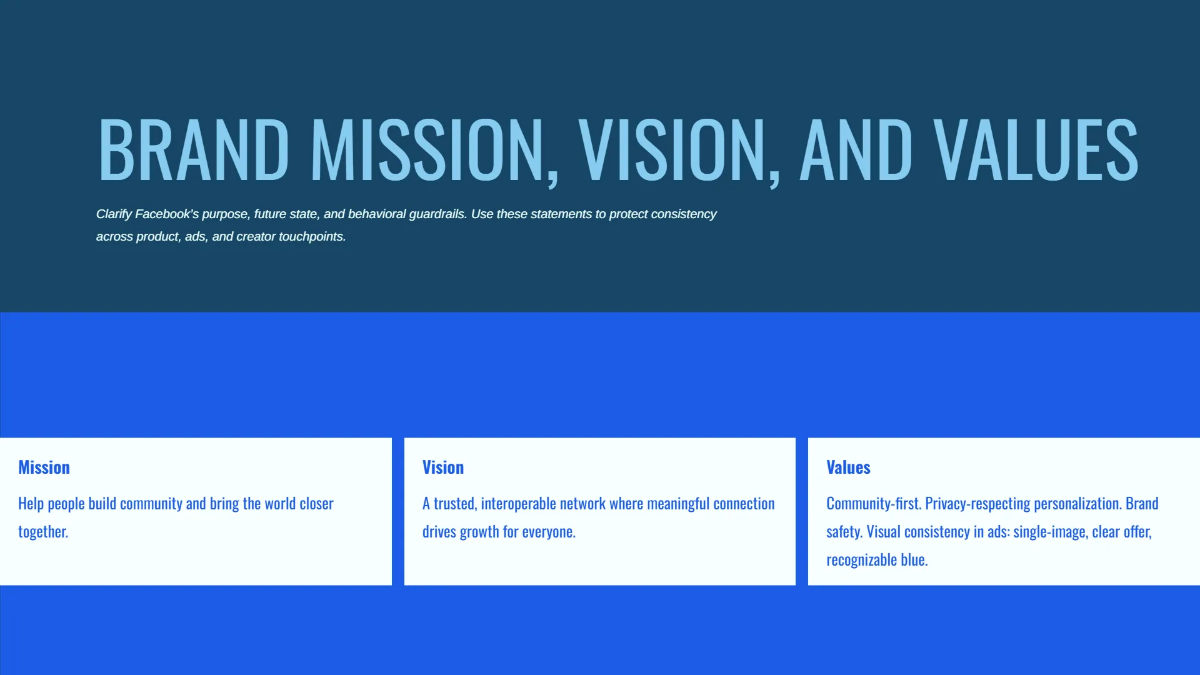 BRAND MISSION, VISION, AND VALUES

Clarify Facebook's purpose, future state, and behavioral guardrails. Use these statements to protect consistency across product, ads, and creator touchpoints.

Mission

Help people build community and bring the world closer together.

Vision

A trusted, interoperable network where meaningful connection drives growth for everyone.

Values

Community-first. Privacy-respecting personalization. Brand safety. Visual consistency in ads: single-image, clear offer, recognizable blue.